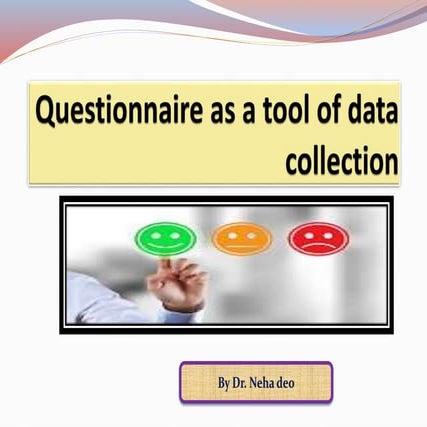 Questionnaire as a tool of data collection

By Dr. Neha deo